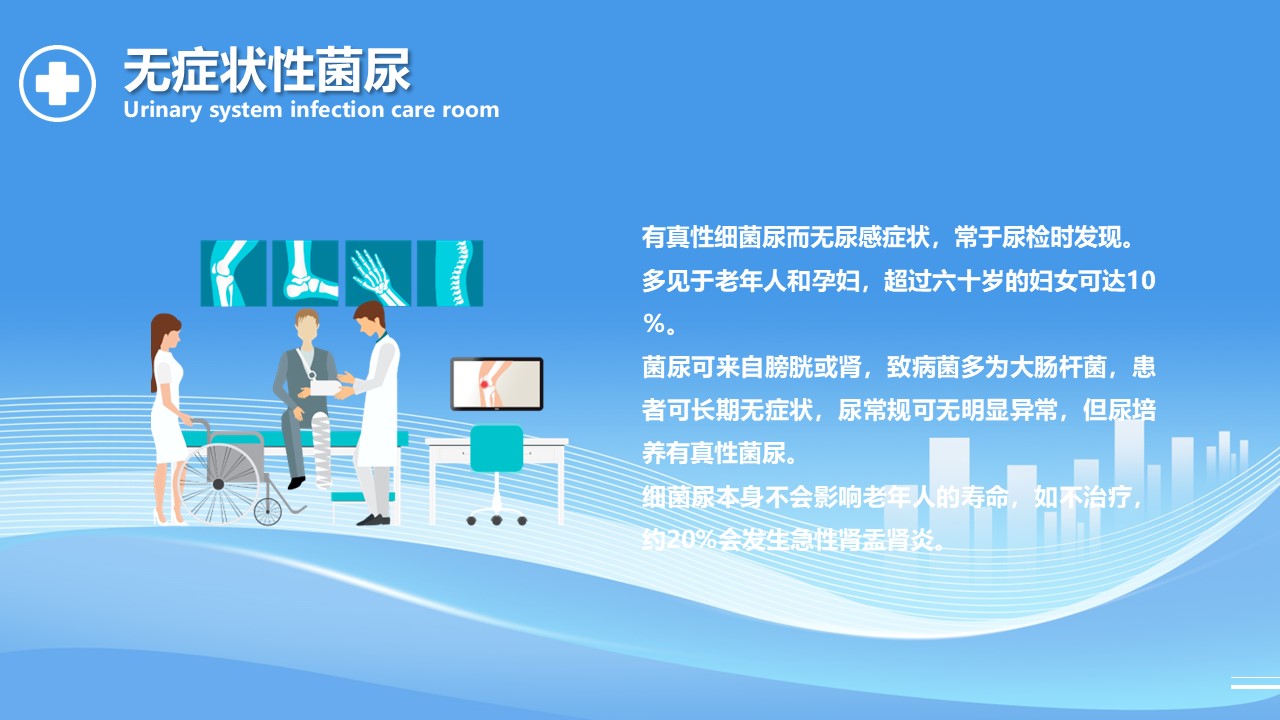 无症状性菌尿
Urinary system infection care room

有真性细菌尿而无尿感症状，常于尿检时发现。多见于老年人和孕妇，超过六十岁的妇女可达10%。
菌尿可来自膀胱或肾，致病菌多为大肠杆菌，患者可长期无症状，尿常规可无明显异常，但尿培养有真性菌尿。
细菌尿本身不会影响老年人的寿命，如不治疗，约20%会发生急性肾盂肾炎。